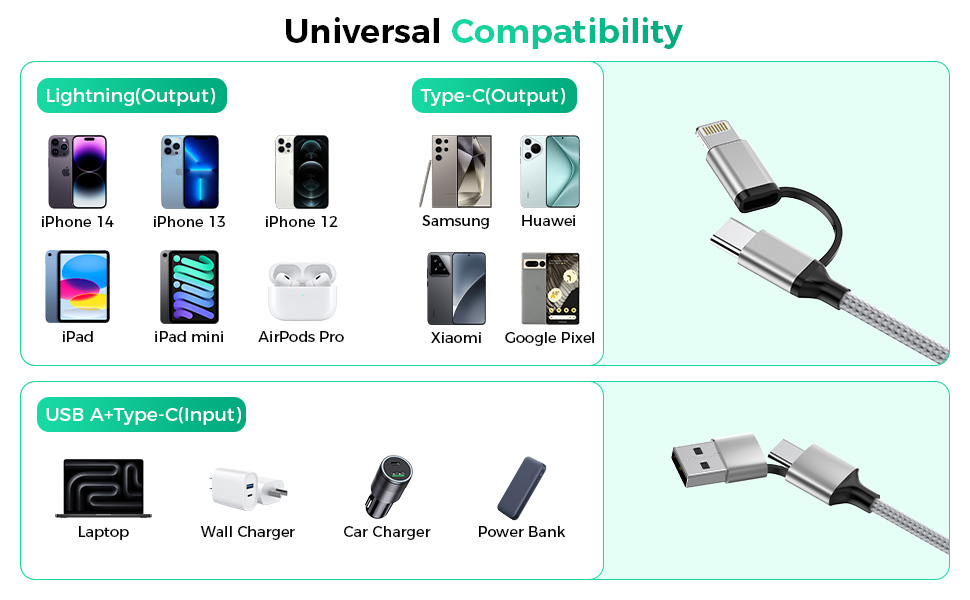 Universal Compatibility

Lightning(Output)

iPhone 14
iPhone 13
iPhone 12
iPad
iPad mini
AirPods Pro

Type-C(Output)

Samsung
Huawei
Xiaomi
Google Pixel

USB A+Type-C(Input)

Laptop
Wall Charger
Car Charger
Power Bank